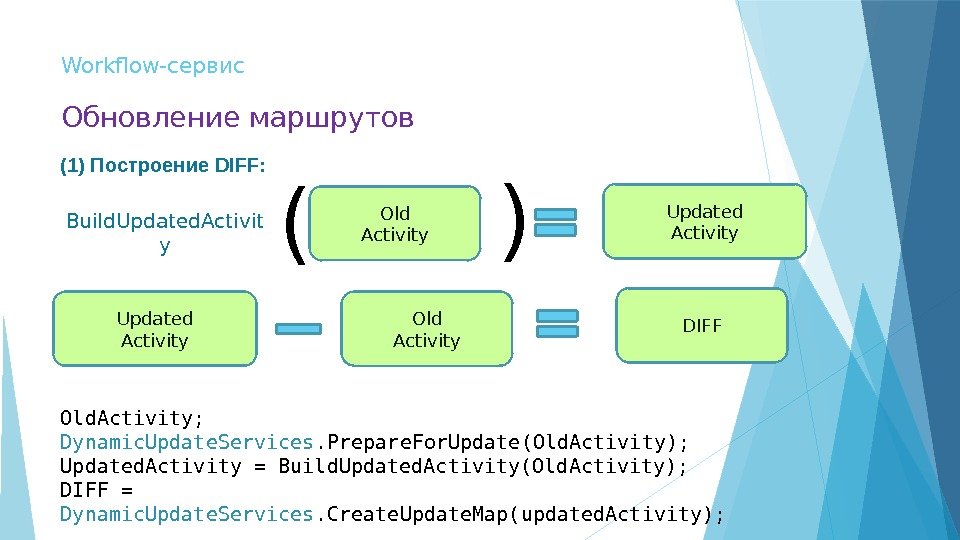 Workflow-сервис

Обновление маршрутов

(1) Построение DIFF:

BuildUpdatedActivit y

(

Old Activity

)

Updated Activity

Updated Activity

Old Activity

DIFF

OldActivity;
DynamicUpdateServices.PrepareForUpdate(OldActivity);
UpdatedActivity = BuildUpdatedActivity(OldActivity);
DIFF =
DynamicUpdateServices.CreateUpdateMap(updatedActivity);